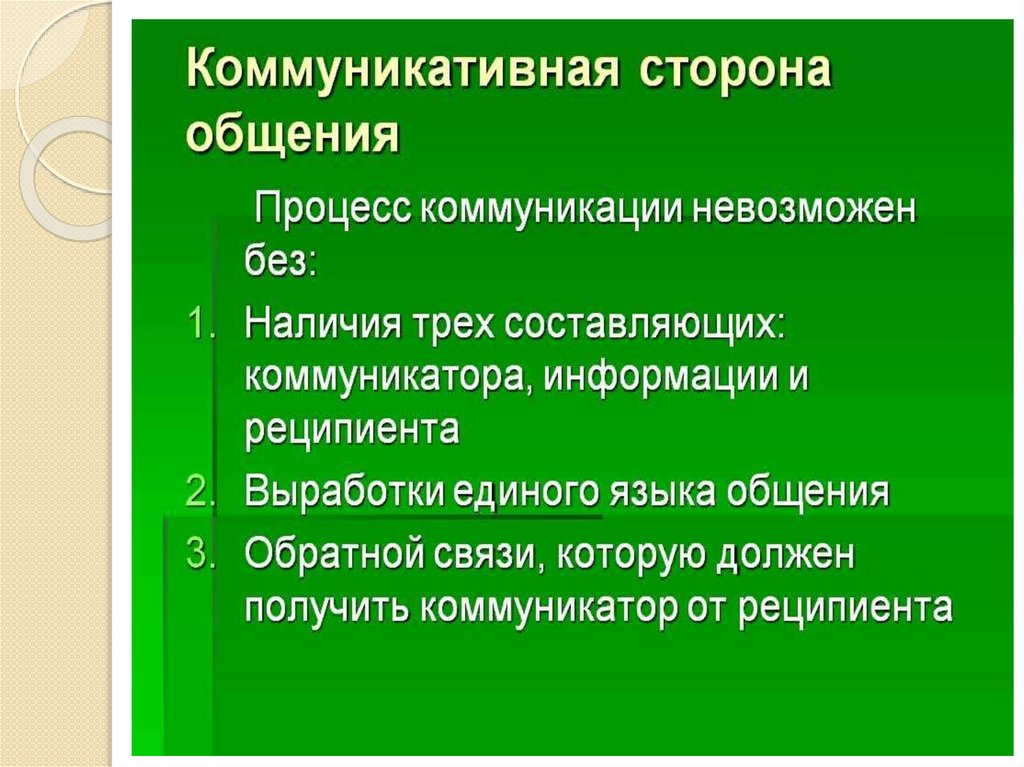 Коммуникативная сторона общения

Процесс коммуникации невозможен без:

1. Наличия трех составляющих: коммуникатора, информации и реципиента
2. Выработки единого языка общения
3. Обратной связи, которую должен получить коммуникатор от реципиента